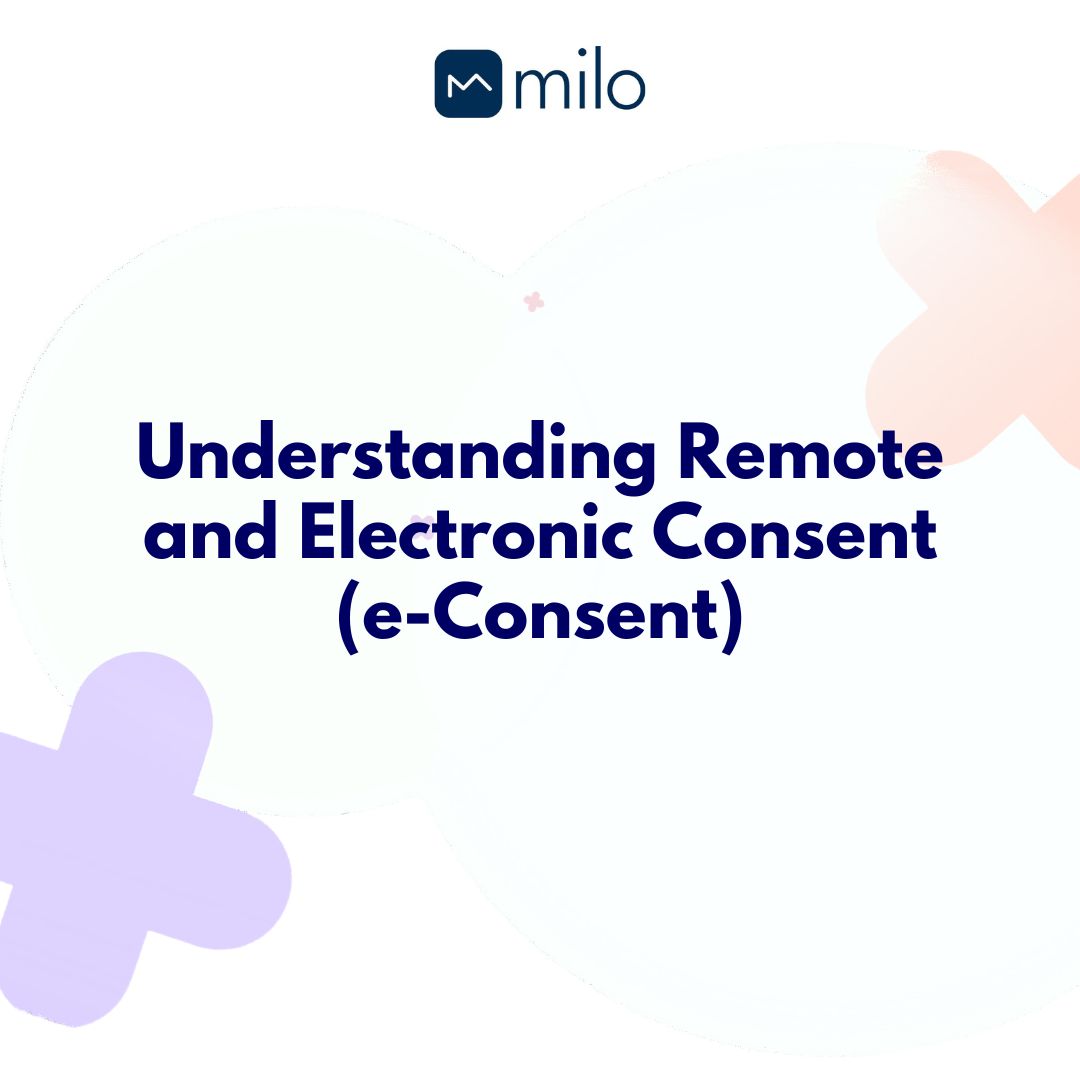 milo

Understanding Remote and Electronic Consent (e-Consent)